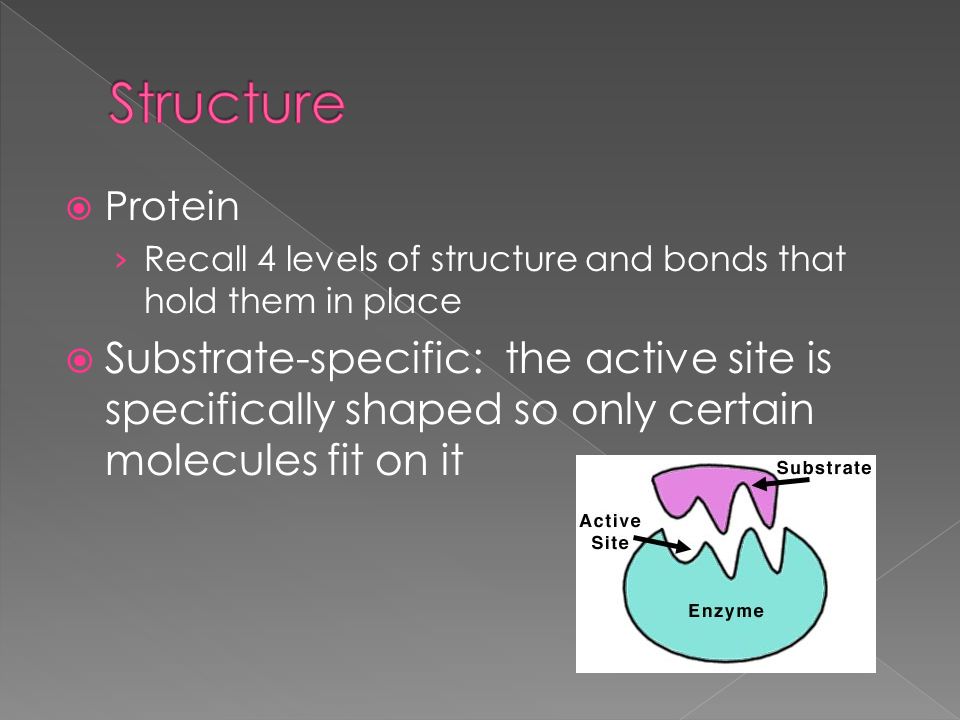 Structure

Protein

› Recall 4 levels of structure and bonds that hold them in place

Substrate-specific:  the active site is specifically shaped so only certain molecules fit on it

Substrate
Active Site
Enzyme